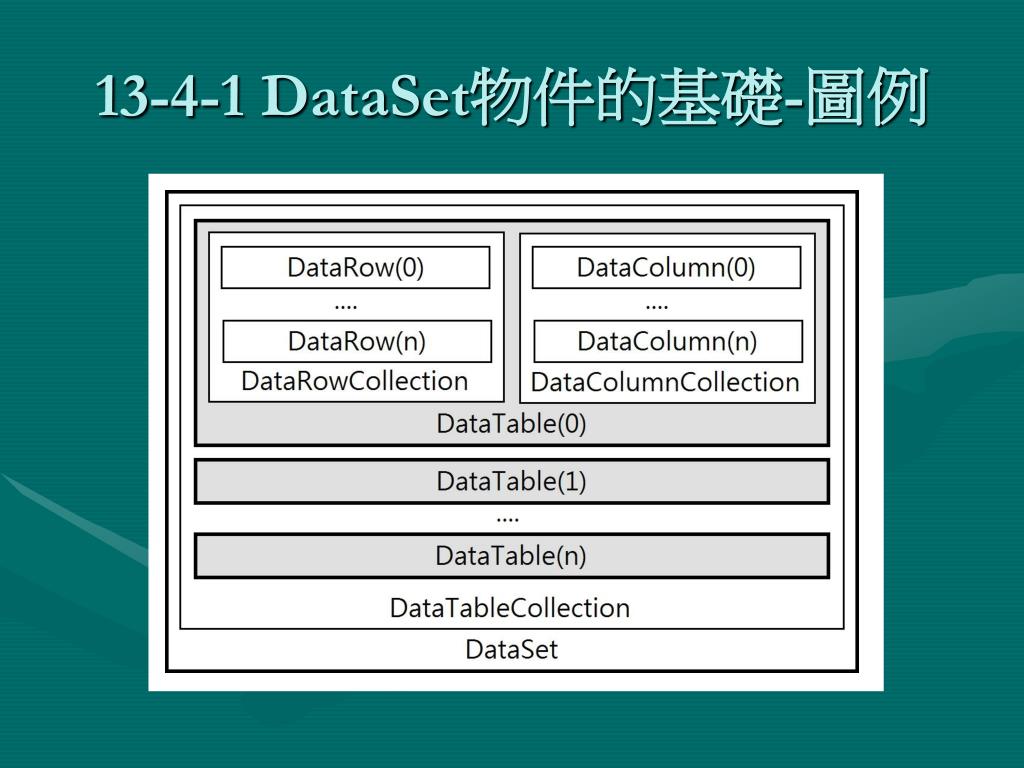 13-4-1 DataSet物件的基礎-圖例

DataRow(0)
....
DataRow(n)
DataRowCollection

DataColumn(0)
....
DataColumn(n)
DataColumnCollection

DataTable(0)

DataTable(1)
....
DataTable(n)

DataTableCollection

DataSet